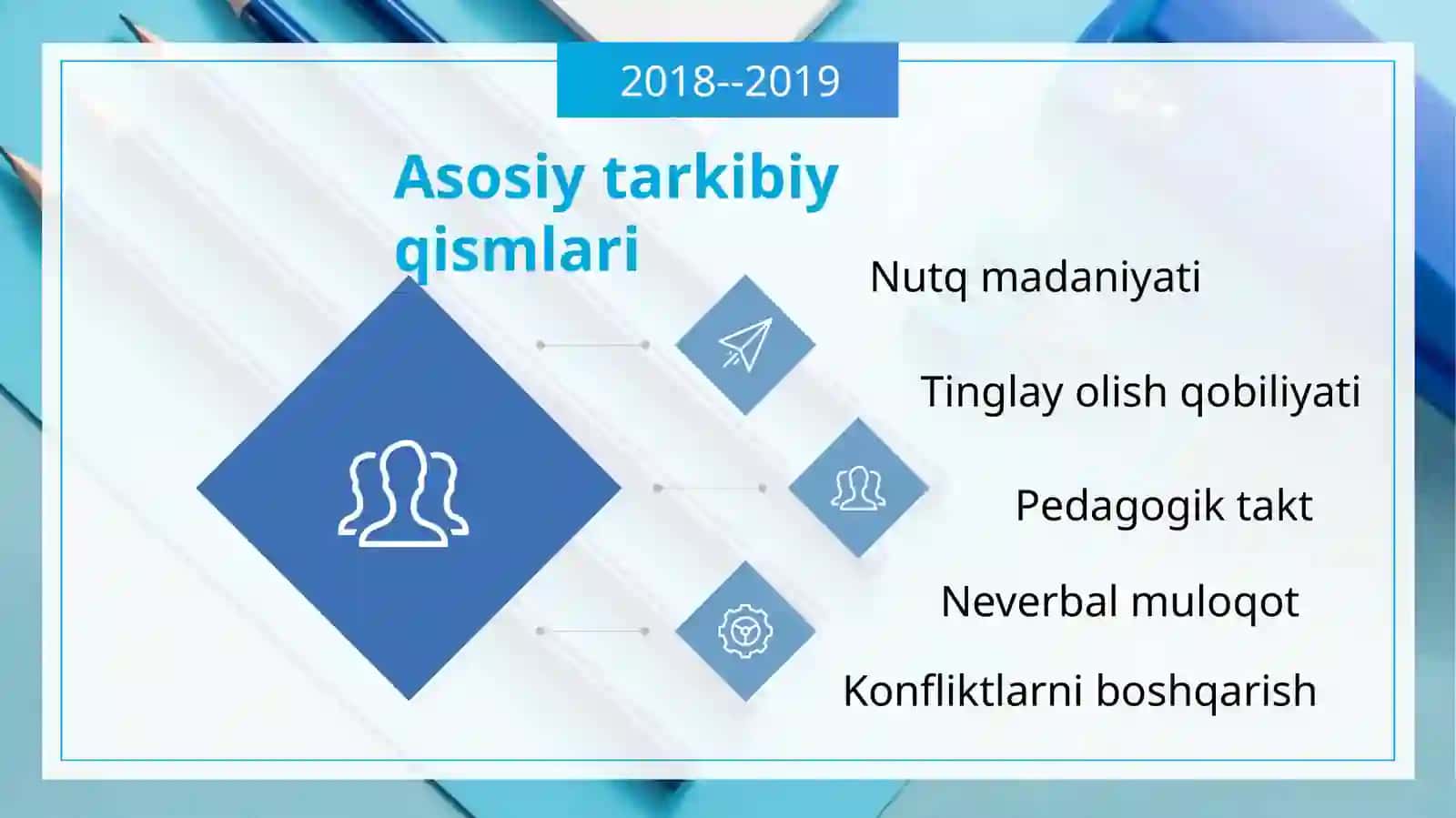 2018--2019

Asosiy tarkibiy qismlari

Nutq madaniyati

Tinglay olish qobiliyati

Pedagogik takt

Neverbal muloqot

Konfliktlarni boshqarish